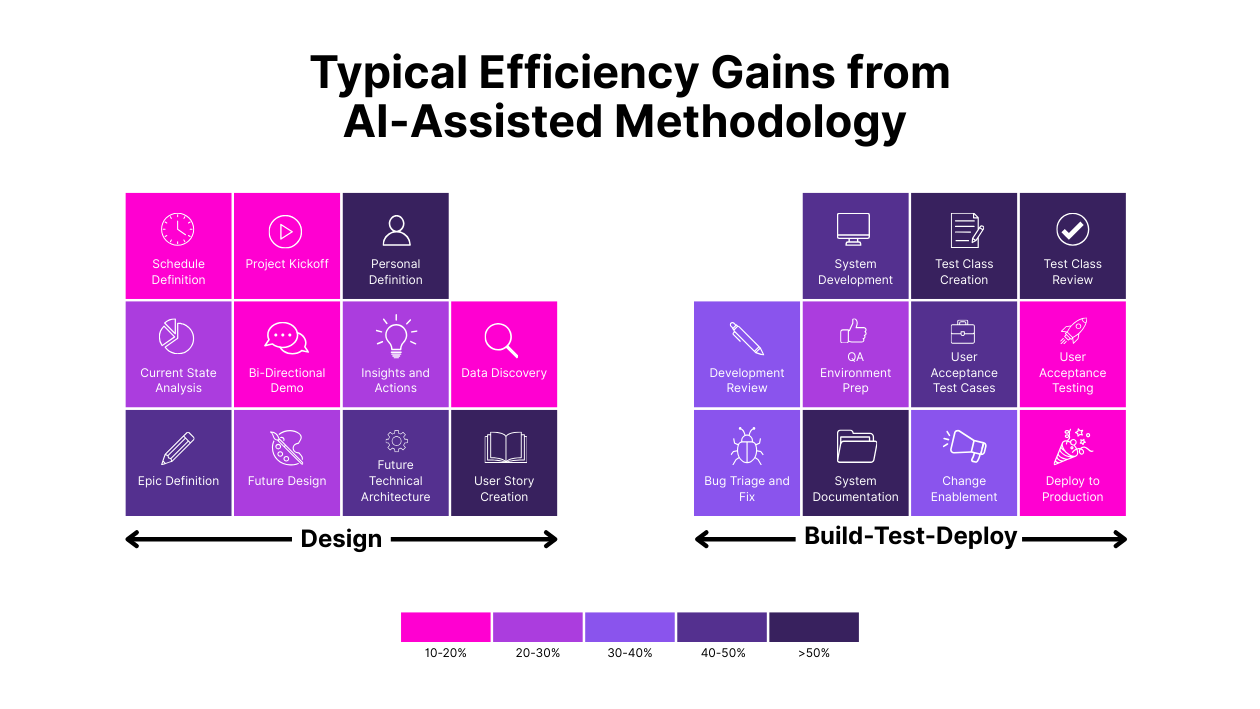 Typical Efficiency Gains from AI-Assisted Methodology

Schedule Definition
Project Kickoff
Personal Definition
Current State Analysis
Bi-Directional Demo
Insights and Actions
Data Discovery
Epic Definition
Future Design
Future Technical Architecture
User Story Creation

Design

System Development
Test Class Creation
Test Class Review
Development Review
QA Environment Prep
User Acceptance Test Cases
User Acceptance Testing
Bug Triage and Fix
System Documentation
Change Enablement
Deploy to Production

Build-Test-Deploy

10-20%
20-30%
30-40%
40-50%
>50%